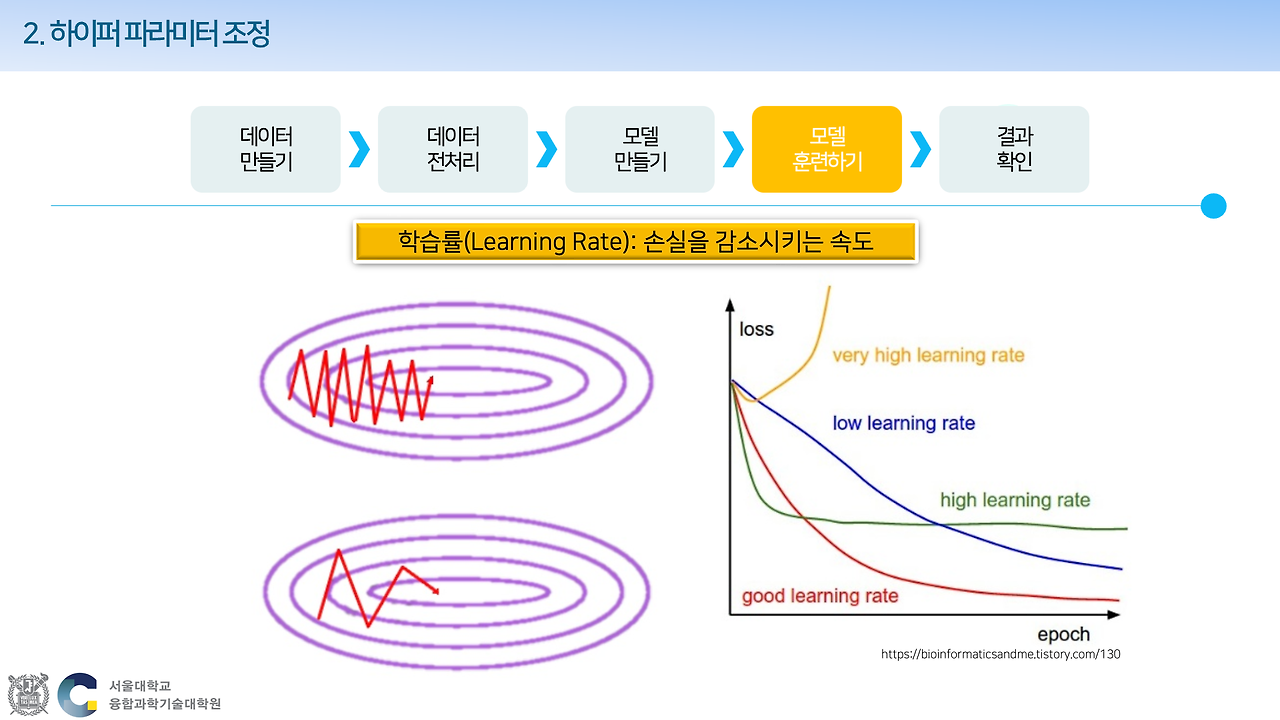 2. 하이퍼 파라미터 조정

데이터 만들기

데이터 전처리

모델 만들기

모델 훈련하기

결과 확인

학습률(Learning Rate): 손실을 감소시키는 속도

loss

very high learning rate

low learning rate

high learning rate

good learning rate

epoch

https://bioinformaticsandme.tistory.com/130

서울대학교
융합과학기술대학원